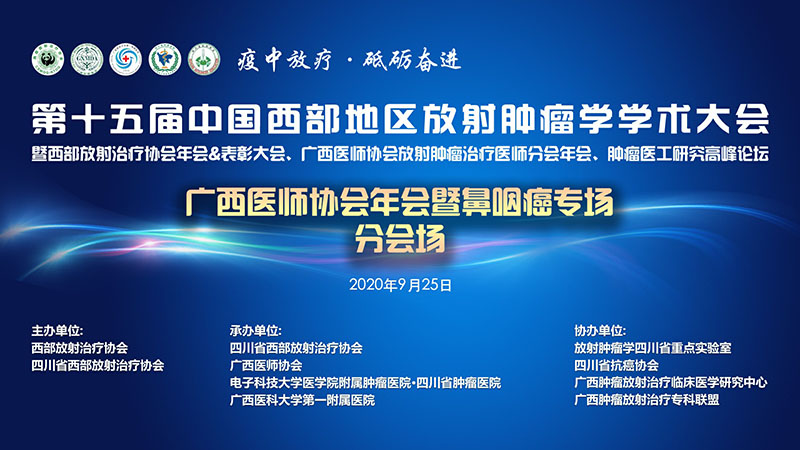 GXMDA

疫中放疗 · 砥砺奋进

第十五届中国西部地区放射肿瘤学学术大会

暨西部放射治疗协会年会&表彰大会、广西医师协会放射肿瘤治疗医师分会年会、肿瘤医工研究高峰论坛

广西医师协会年会暨鼻咽癌专场
分会场

2020年9月25日

主办单位:
西部放射治疗协会
四川省西部放射治疗协会

承办单位:
四川省西部放射治疗协会
广西医师协会
电子科技大学医学院附属肿瘤医院·四川省肿瘤医院
广西医科大学第一附属医院

协办单位:
放射肿瘤学四川省重点实验室
四川省抗癌协会
广西肿瘤放射治疗临床医学研究中心
广西肿瘤放射治疗专科联盟